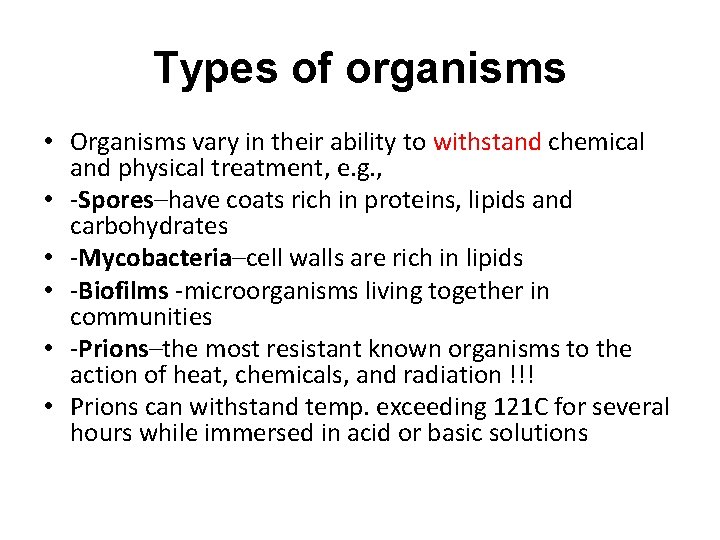 Types of organisms

• Organisms vary in their ability to withstand chemical and physical treatment, e.g.,
• -Spores–have coats rich in proteins, lipids and carbohydrates
• -Mycobacteria–cell walls are rich in lipids
• -Biofilms -microorganisms living together in communities
• -Prions–the most resistant known organisms to the action of heat, chemicals, and radiation !!!
• Prions can withstand temp. exceeding 121C for several hours while immersed in acid or basic solutions